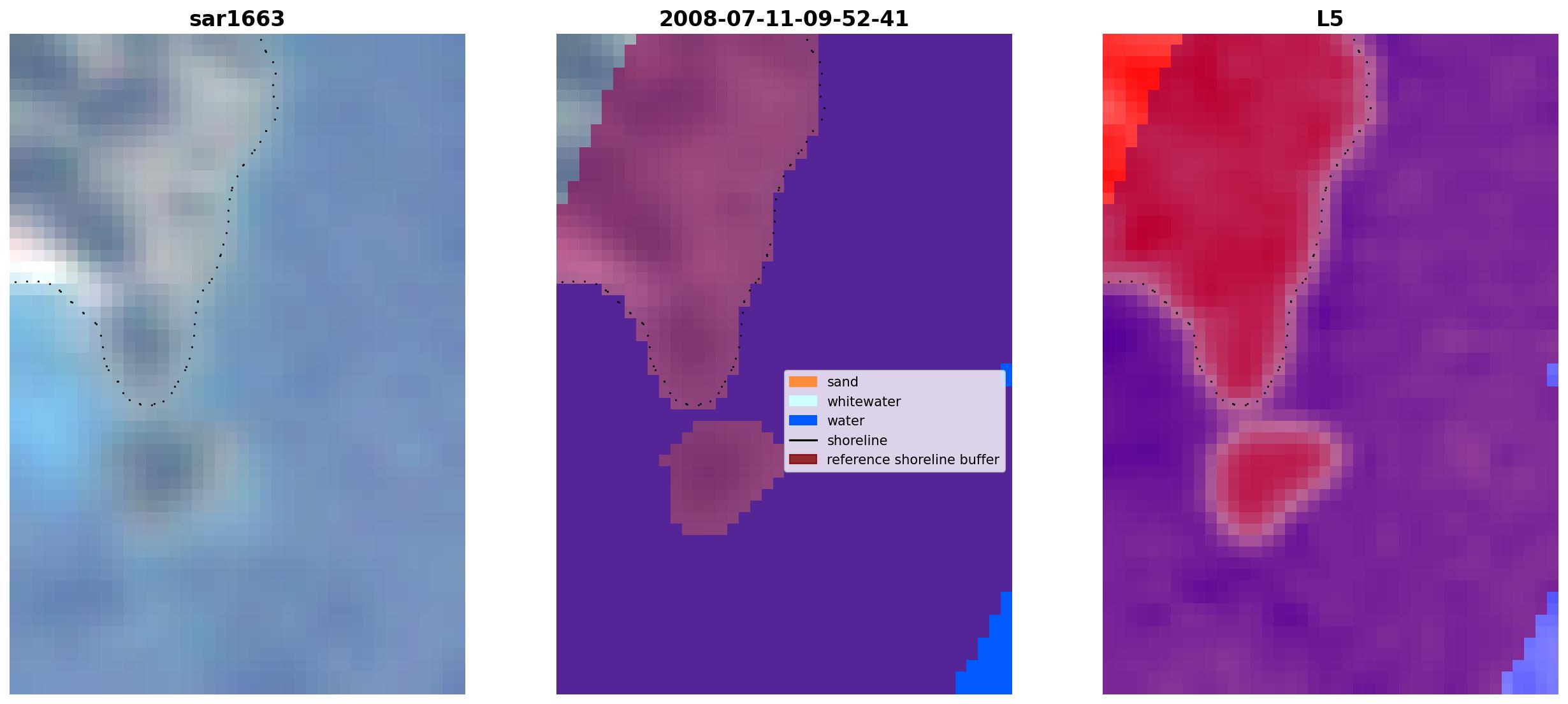 sar1663

2008-07-11-09-52-41

L5

sand
whitewater
water
shoreline
reference shoreline buffer